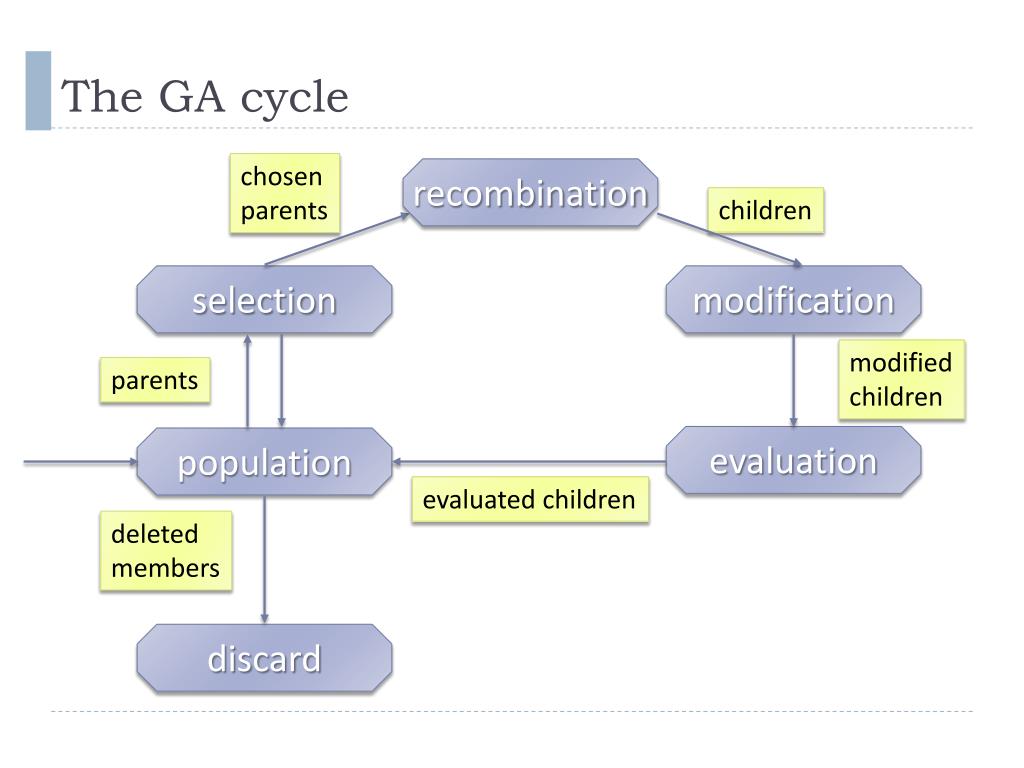 The GA cycle

chosen parents

recombination

children

selection

modification

parents

modified children

population

evaluation

evaluated children

deleted members

discard